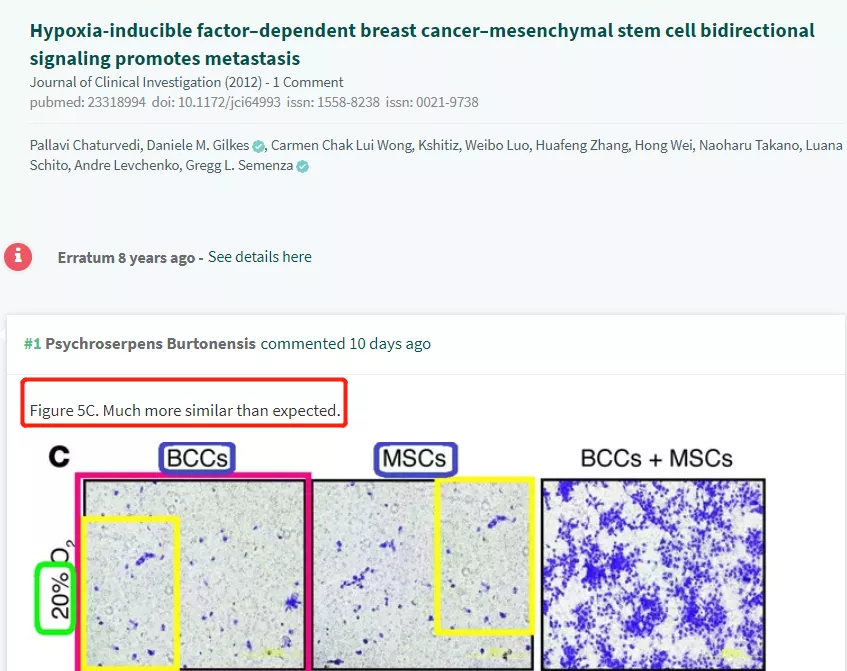 Hypoxia-inducible factor–dependent breast cancer–mesenchymal stem cell bidirectional signaling promotes metastasis

Journal of Clinical Investigation (2012) - 1 Comment

pubmed: 23318994 doi: 10.1172/jci64993 issn: 1558-8238 issn: 0021-9738

Pallavi Chaturvedi, Daniele M. Gilkes, Carmen Chak Lui Wong, Kshitiz, Weibo Luo, Huafeng Zhang, Hong Wei, Naoharu Takano, Luana Schito, Andre Levchenko, Gregg L. Semenza

Erratum 8 years ago - See details here

#1 Psychroserpens Burtonensis commented 10 days ago

Figure 5C. Much more similar than expected.

C

BCCs

MSCs

BCCs + MSCs

20% $O_2$